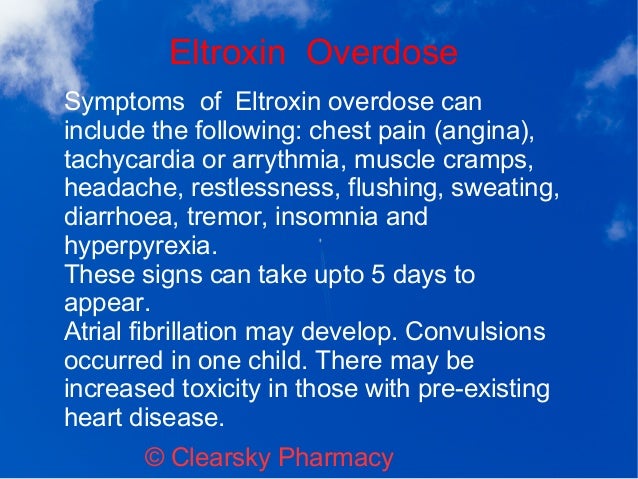 Eltroxin Overdose

Symptoms of Eltroxin overdose can include the following: chest pain (angina), tachycardia or arrythmia, muscle cramps, headache, restlessness, flushing, sweating, diarrhoea, tremor, insomnia and hyperpyrexia.
These signs can take upto 5 days to appear.
Atrial fibrillation may develop. Convulsions occurred in one child. There may be increased toxicity in those with pre-existing heart disease.

© Clearsky Pharmacy